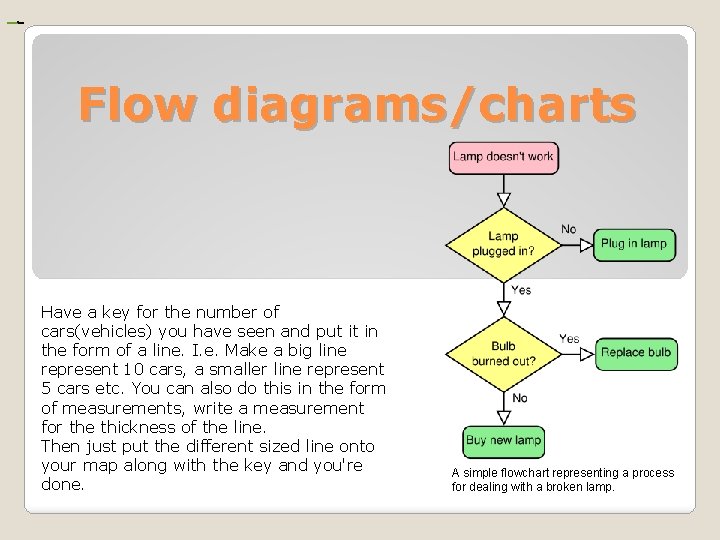 Flow diagrams/charts

Have a key for the number of cars(vehicles) you have seen and put it in the form of a line. I.e. Make a big line represent 10 cars, a smaller line represent 5 cars etc. You can also do this in the form of measurements, write a measurement for the thickness of the line.
Then just put the different sized line onto your map along with the key and you're done.

Lamp doesn't work

Lamp plugged in?

No

Plug in lamp

Yes

Bulb burned out?

Yes

Replace bulb

No

Buy new lamp

A simple flowchart representing a process for dealing with a broken lamp.